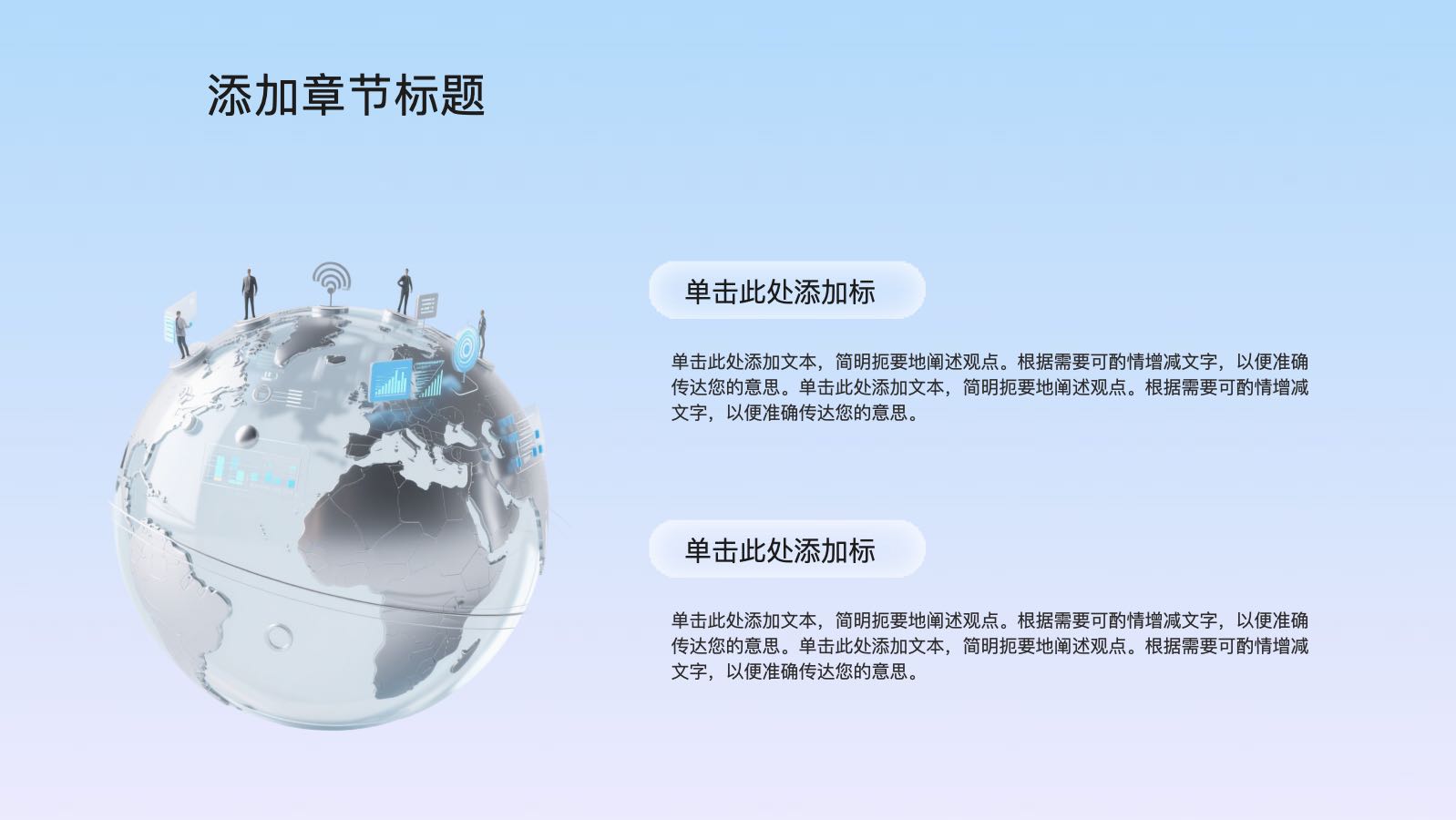 添加章节标题

单击此处添加标

单击此处添加文本，简明扼要地阐述观点。根据需要可酌情增减文字，以便准确传达您的意思。单击此处添加文本，简明扼要地阐述观点。根据需要可酌情增减文字，以便准确传达您的意思。

单击此处添加标

单击此处添加文本，简明扼要地阐述观点。根据需要可酌情增减文字，以便准确传达您的意思。单击此处添加文本，简明扼要地阐述观点。根据需要可酌情增减文字，以便准确传达您的意思。